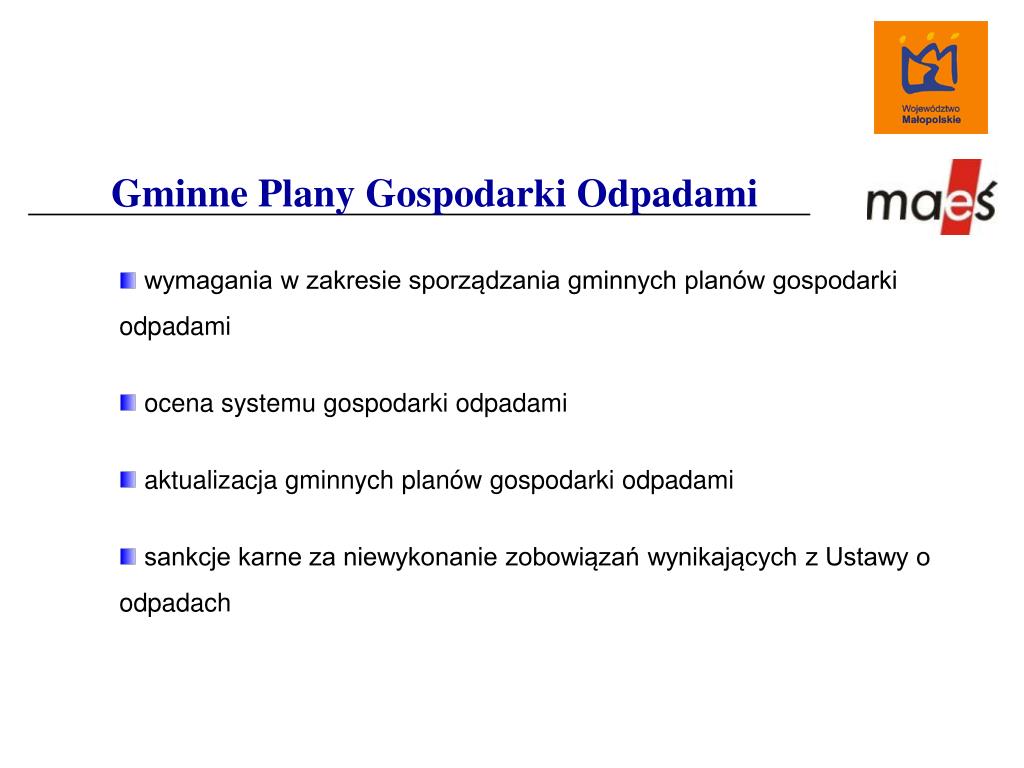 Województwo Małopolskie

Gminne Plany Gospodarki Odpadami

maeś

wymagania w zakresie sporządzania gminnych planów gospodarki odpadami

ocena systemu gospodarki odpadami

aktualizacja gminnych planów gospodarki odpadami

sankcje karne za niewykonanie zobowiązań wynikających z Ustawy o odpadach